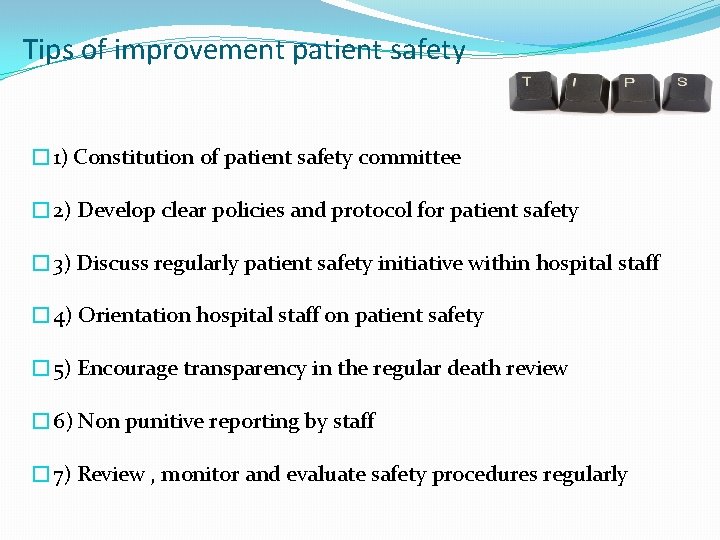 Tips of improvement patient safety

T I P S

1) Constitution of patient safety committee

2) Develop clear policies and protocol for patient safety

3) Discuss regularly patient safety initiative within hospital staff

4) Orientation hospital staff on patient safety

5) Encourage transparency in the regular death review

6) Non punitive reporting by staff

7) Review , monitor and evaluate safety procedures regularly